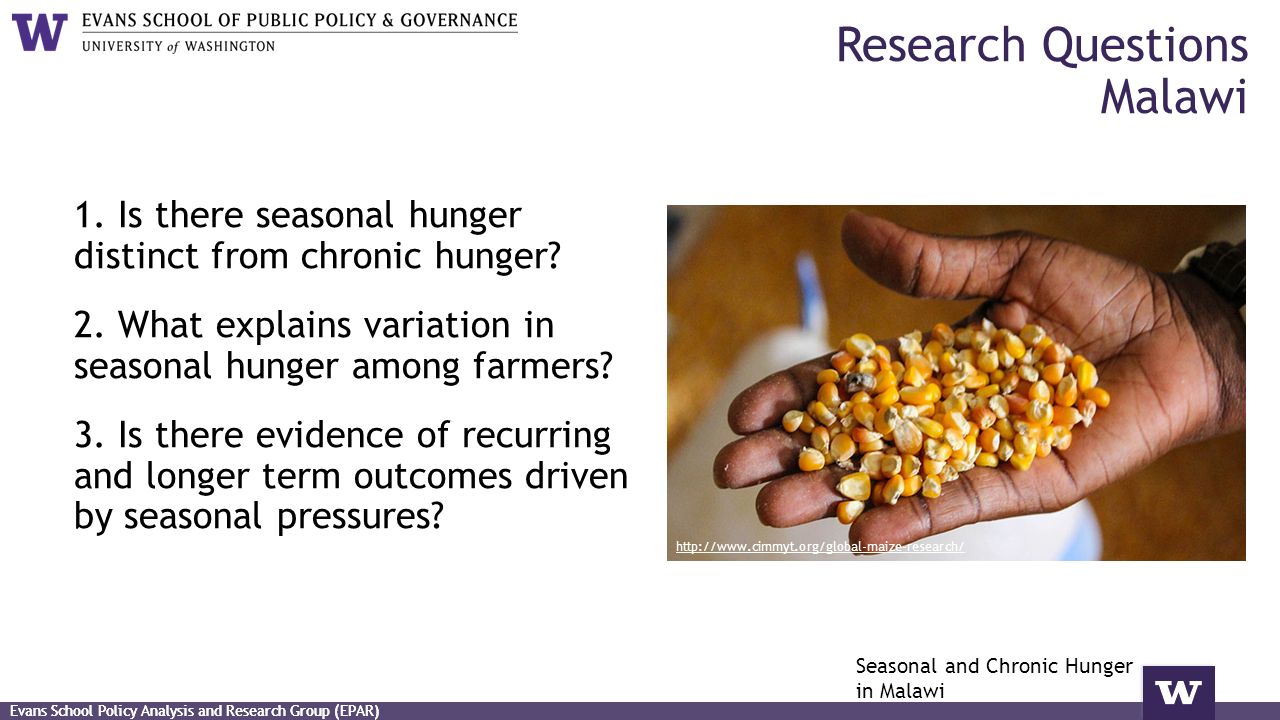 W EVANS SCHOOL OF PUBLIC POLICY & GOVERNANCE
UNIVERSITY of WASHINGTON

Research Questions
Malawi

1. Is there seasonal hunger distinct from chronic hunger?

2. What explains variation in seasonal hunger among farmers?

3. Is there evidence of recurring and longer term outcomes driven by seasonal pressures?

http://www.cimmyt.org/global-maize-research/

Seasonal and Chronic Hunger in Malawi

W

Evans School Policy Analysis and Research Group (EPAR)